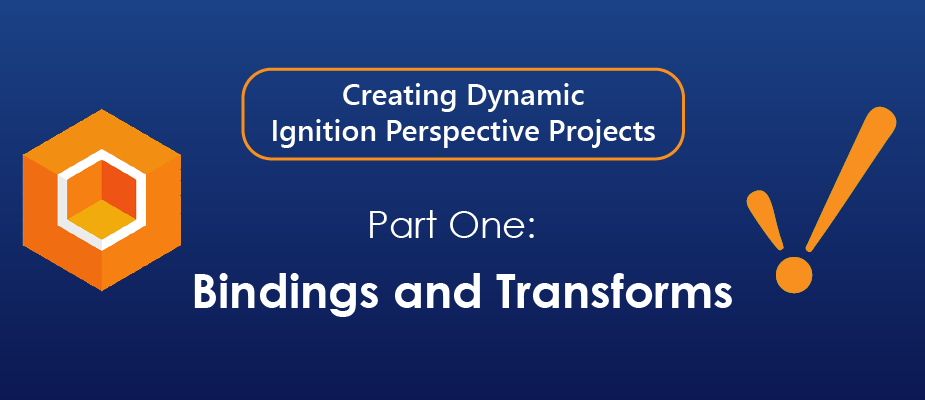 Creating Dynamic
Ignition Perspective Projects

Part One:

Bindings and Transforms